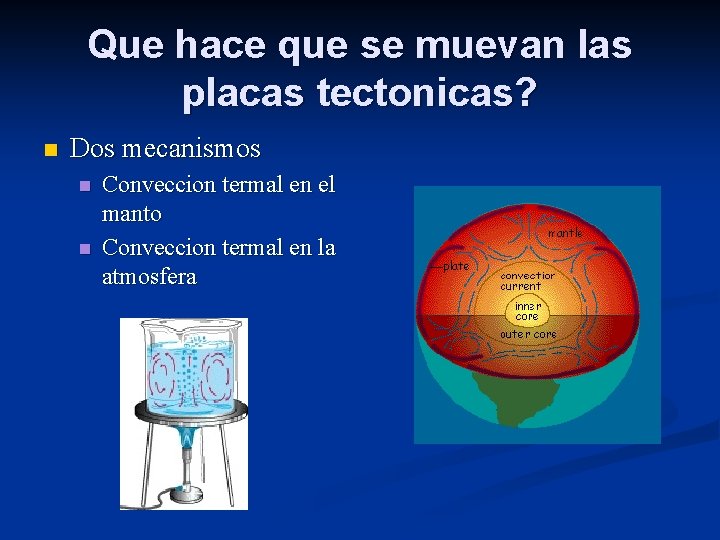 Que hace que se muevan las placas tectonicas?

Dos mecanismos

Conveccion termal en el manto

Conveccion termal en la atmosfera

mantle

plate

convection current

inner core

outer core